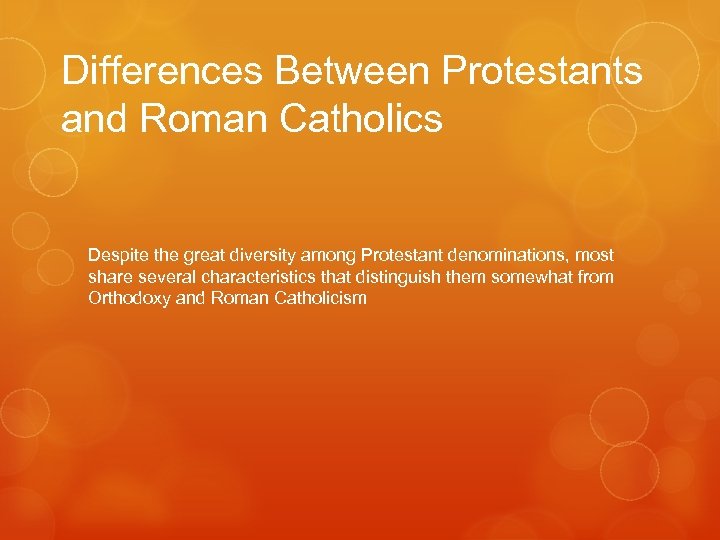 Differences Between Protestants and Roman Catholics

Despite the great diversity among Protestant denominations, most share several characteristics that distinguish them somewhat from Orthodoxy and Roman Catholicism